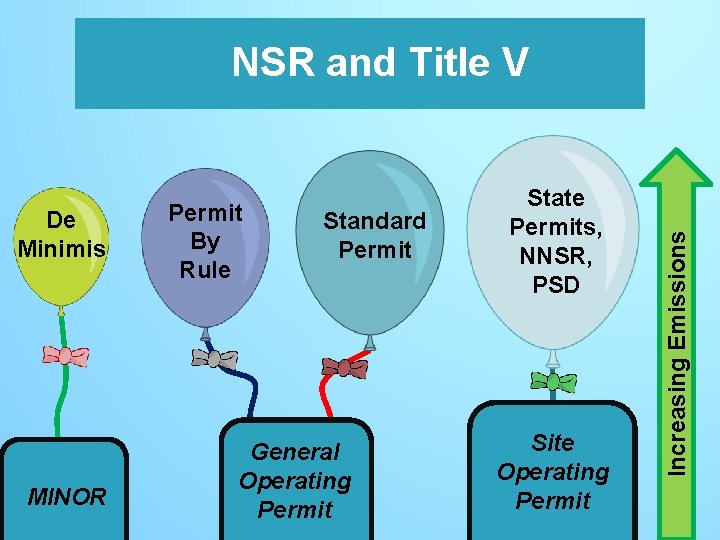 NSR and Title V

De Minimis

Permit By Rule

Standard Permit

State Permits, NNSR, PSD

Increasing Emissions

MINOR

General Operating Permit

Site Operating Permit